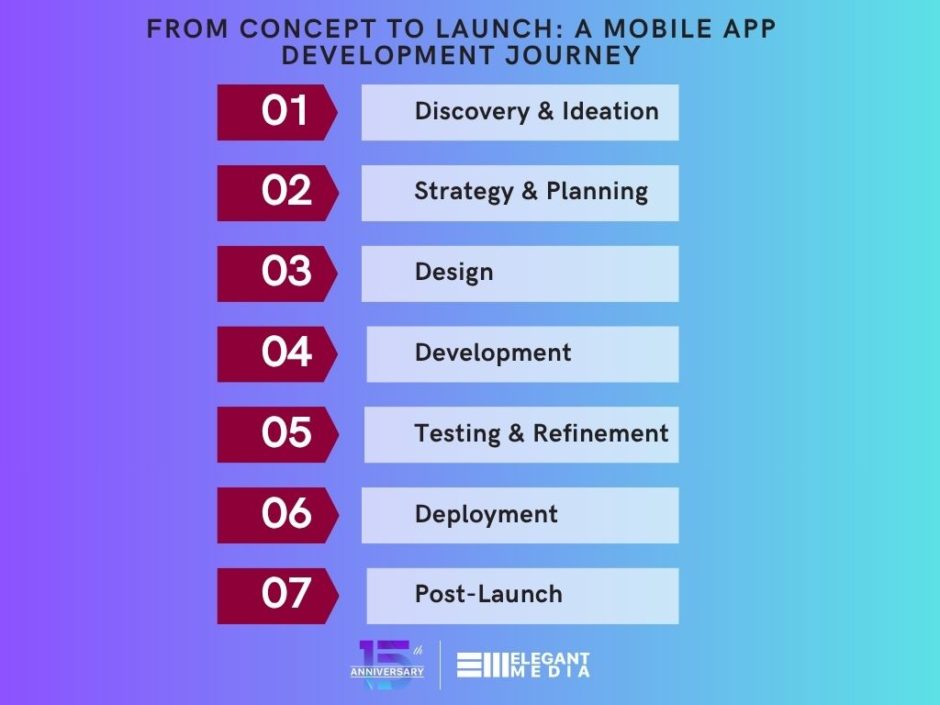 FROM CONCEPT TO LAUNCH: A MOBILE APP DEVELOPMENT JOURNEY

01 Discovery & Ideation

02 Strategy & Planning

03 Design

04 Development

05 Testing & Refinement

06 Deployment

07 Post-Launch

15th ANNIVERSARY

ELEGANT MEDIA